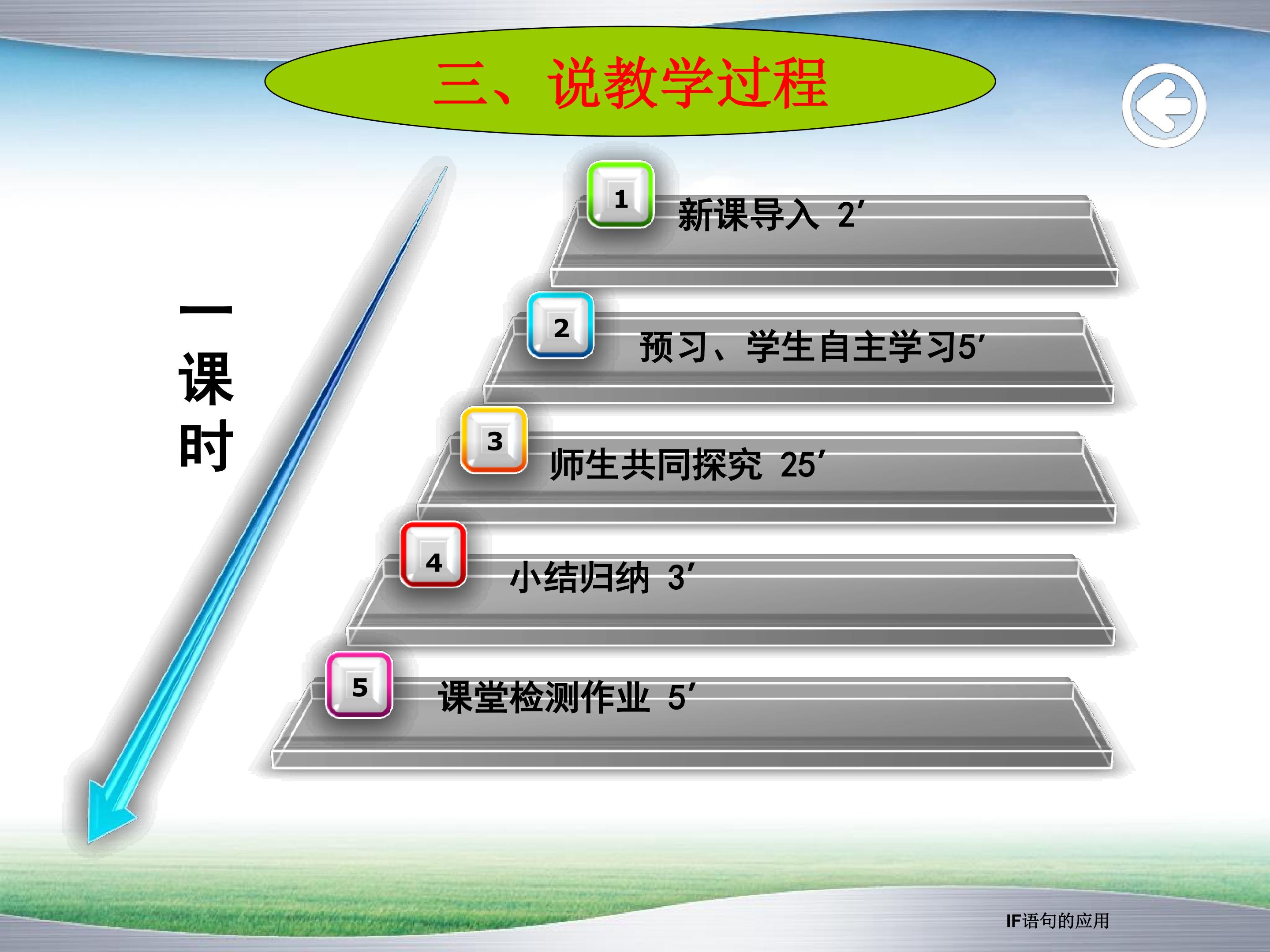 三、说教学过程

一课时

1 新课导入 2′

2 预习、学生自主学习5′

3 师生共同探究 25′

4 小结归纳 3′

5 课堂检测作业 5′

IF语句的应用